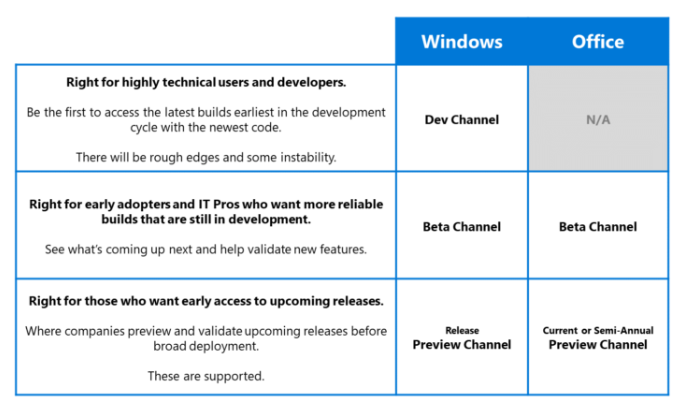 |  | Windows | Office |
|---|---|---|
| **Right for highly technical users and developers.** Be the first to access the latest builds earliest in the development cycle with the newest code. There will be rough edges and some instability. | Dev Channel | N/A |
| **Right for early adopters and IT Pros who want more reliable builds that are still in development.** See what's coming up next and help validate new features. | Beta Channel | Beta Channel |
| **Right for those who want early access to upcoming releases.** Where companies preview and validate upcoming releases before broad deployment. These are supported. | Release Preview Channel | Current or Semi-Annual Preview Channel |